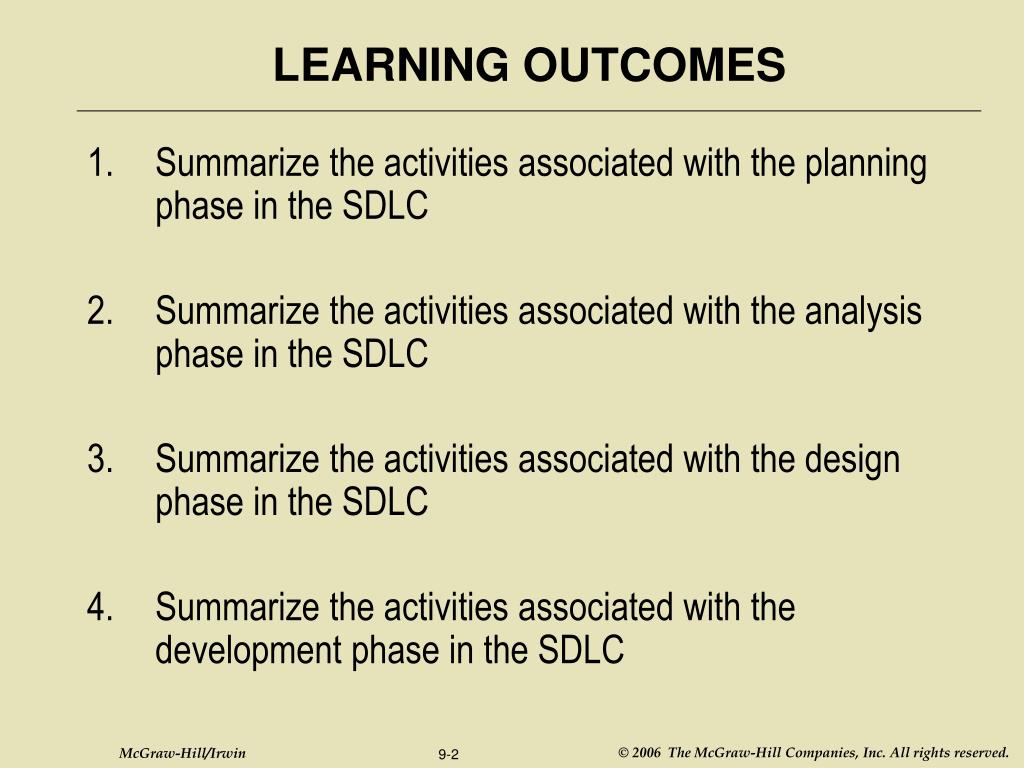 LEARNING OUTCOMES

1. Summarize the activities associated with the planning phase in the SDLC

2. Summarize the activities associated with the analysis phase in the SDLC

3. Summarize the activities associated with the design phase in the SDLC

4. Summarize the activities associated with the development phase in the SDLC

McGraw-Hill/Irwin

9-2

© 2006 The McGraw-Hill Companies, Inc. All rights reserved.